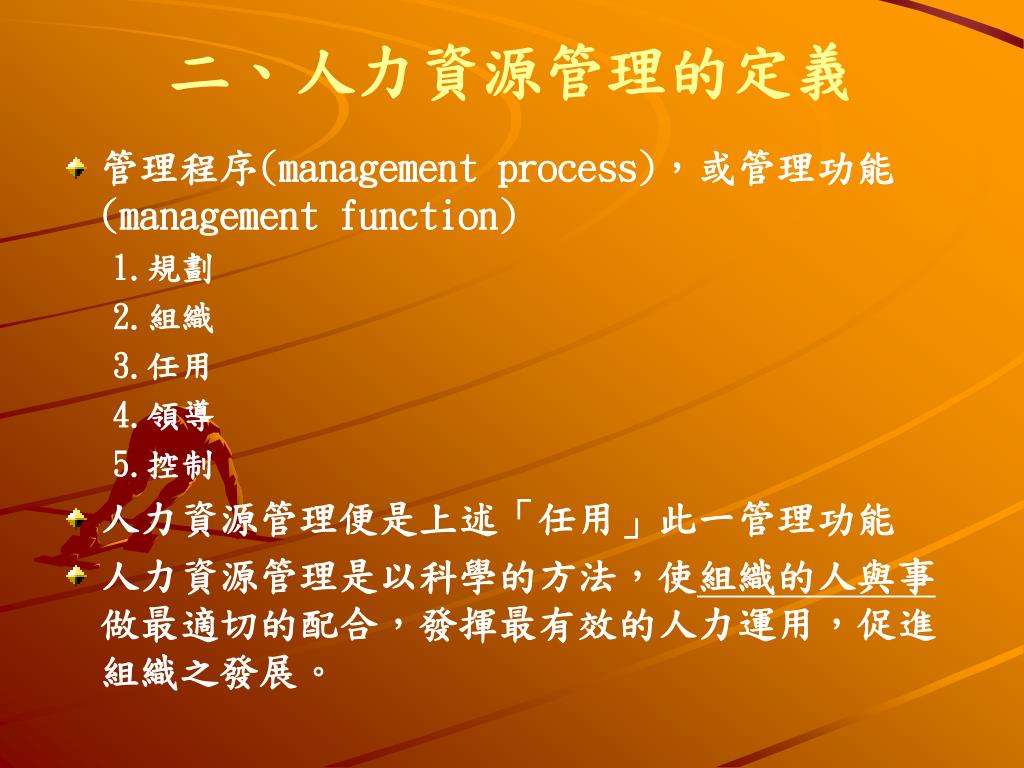 二、人力資源管理的定義

管理程序(management process)，或管理功能(management function)

1.規劃
2.組織
3.任用
4.領導
5.控制

人力資源管理便是上述「任用」此一管理功能

人力資源管理是以科學的方法，使組織的人與事做最適切的配合，發揮最有效的人力運用，促進組織之發展。